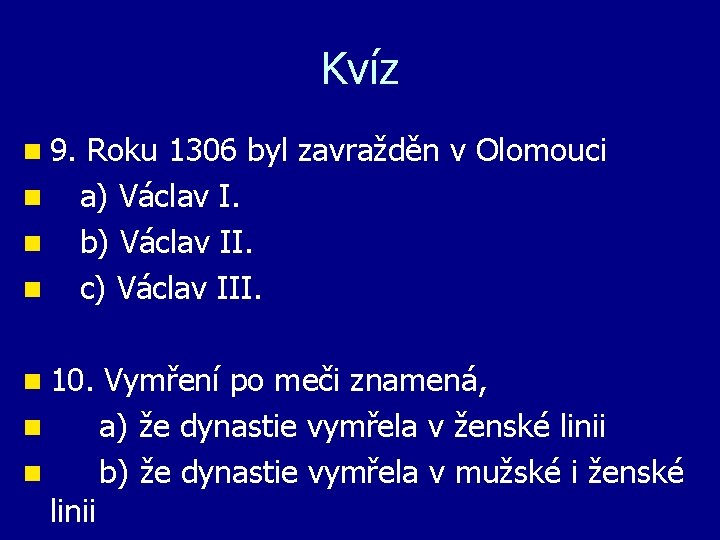 Kvíz

9. Roku 1306 byl zavražděn v Olomouci

a) Václav I.

b) Václav II.

c) Václav III.

10. Vymření po meči znamená,

a) že dynastie vymřela v ženské linii

b) že dynastie vymřela v mužské i ženské linii